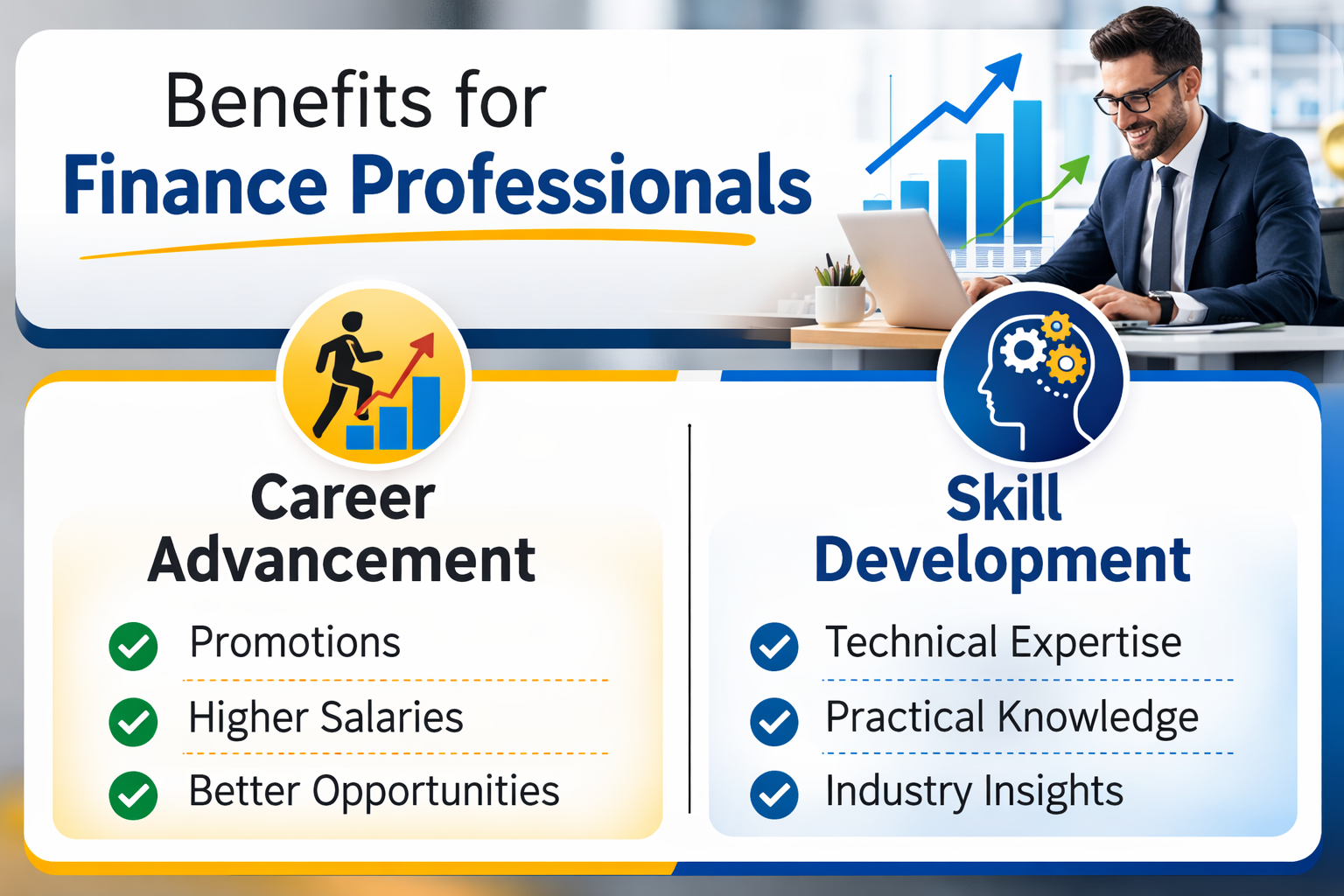 Benefits for
Finance Professionals

Career Advancement

Promotions

Higher Salaries

Better Opportunities

Skill Development

Technical Expertise

Practical Knowledge

Industry Insights